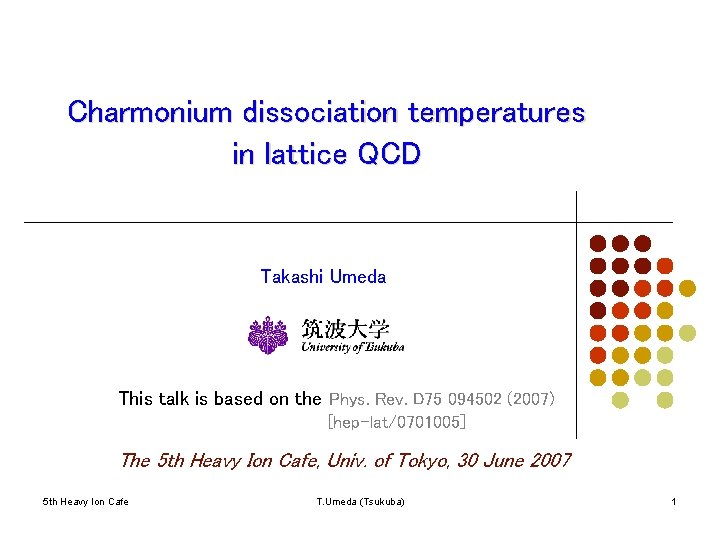 Charmonium dissociation temperatures in lattice QCD

Takashi Umeda

筑波大学
University of Tsukuba

This talk is based on the Phys. Rev. D75 094502 (2007) [hep-lat/0701005]

The 5th Heavy Ion Cafe, Univ. of Tokyo, 30 June 2007

5th Heavy Ion Cafe

T.Umeda (Tsukuba)

1